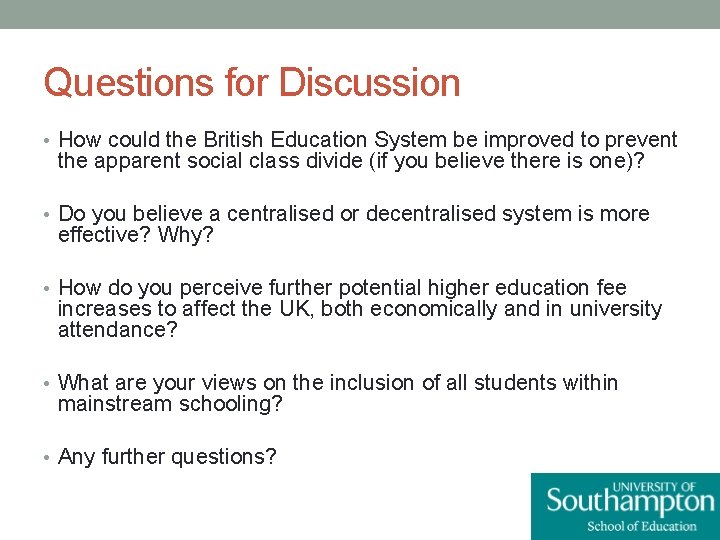 Questions for Discussion

• How could the British Education System be improved to prevent the apparent social class divide (if you believe there is one)?

• Do you believe a centralised or decentralised system is more effective? Why?

• How do you perceive further potential higher education fee increases to affect the UK, both economically and in university attendance?

• What are your views on the inclusion of all students within mainstream schooling?

• Any further questions?

UNIVERSITY OF
Southampton
School of Education